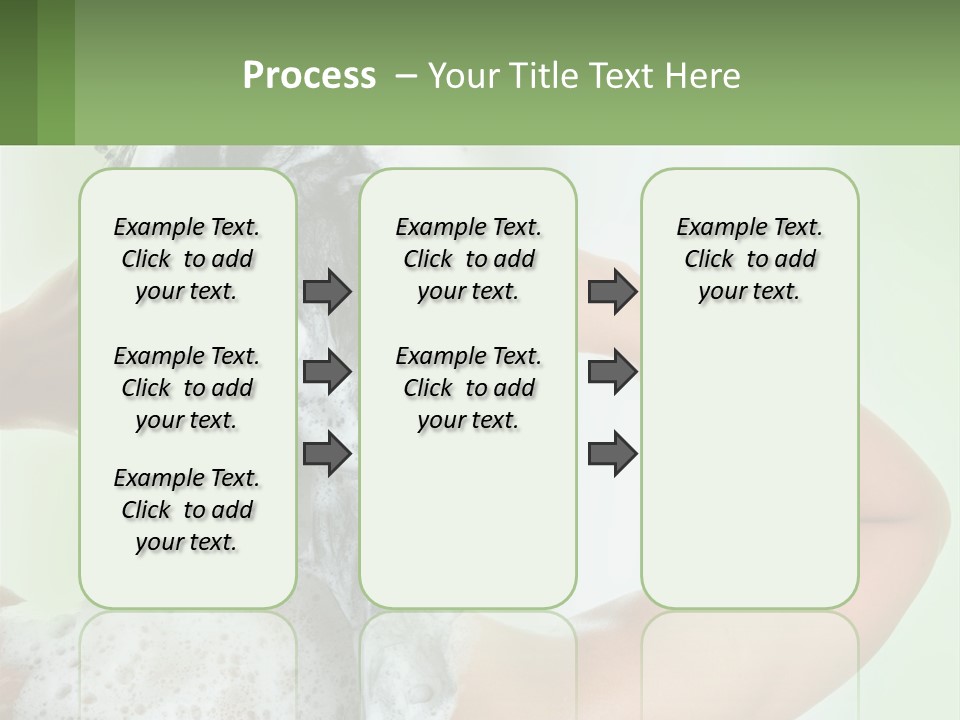 Process – Your Title Text Here

Example Text. Click to add your text.

Example Text. Click to add your text.

Example Text. Click to add your text.

Example Text. Click to add your text.

Example Text. Click to add your text.

Example Text. Click to add your text.